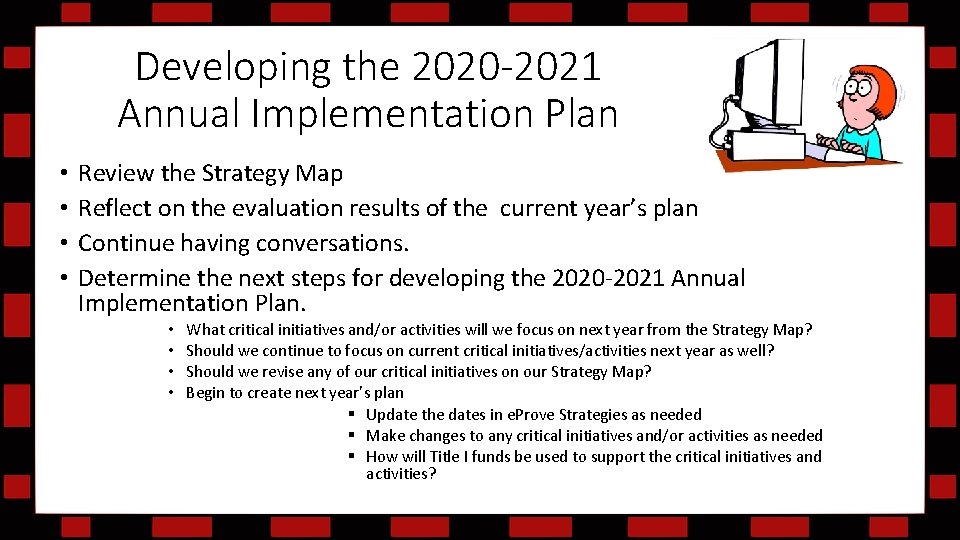 Developing the 2020-2021 Annual Implementation Plan

• Review the Strategy Map
• Reflect on the evaluation results of the current year's plan
• Continue having conversations.
• Determine the next steps for developing the 2020-2021 Annual Implementation Plan.
  • What critical initiatives and/or activities will we focus on next year from the Strategy Map?
  • Should we continue to focus on current critical initiatives/activities next year as well?
  • Should we revise any of our critical initiatives on our Strategy Map?
  • Begin to create next year's plan
    ▪ Update the dates in eProve Strategies as needed
    ▪ Make changes to any critical initiatives and/or activities as needed
    ▪ How will Title I funds be used to support the critical initiatives and activities?